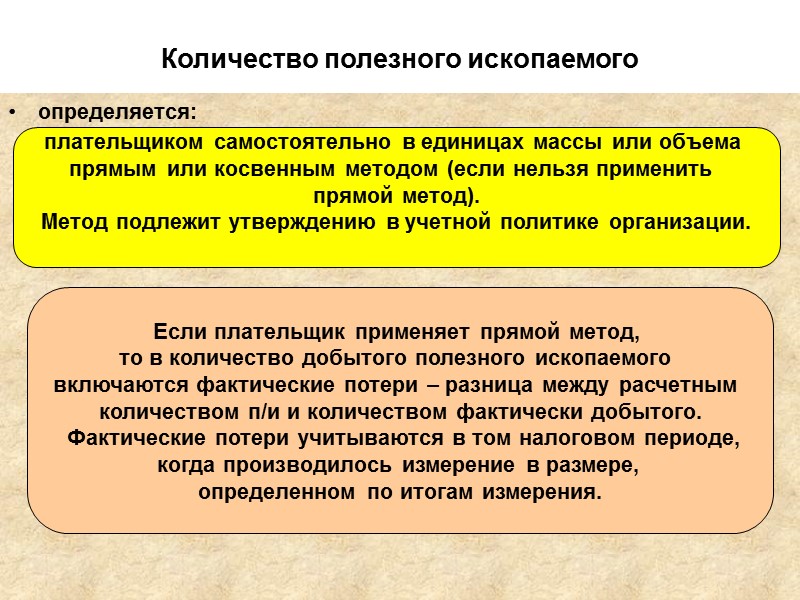 Количество полезного ископаемого

• определяется:

плательщиком самостоятельно в единицах массы или объема прямым или косвенным методом (если нельзя применить прямой метод).
Метод подлежит утверждению в учетной политике организации.

Если плательщик применяет прямой метод, то в количество добытого полезного ископаемого включаются фактические потери – разница между расчетным количеством п/и и количеством фактически добытого.
Фактические потери учитываются в том налоговом периоде, когда производилось измерение в размере, определенном по итогам измерения.